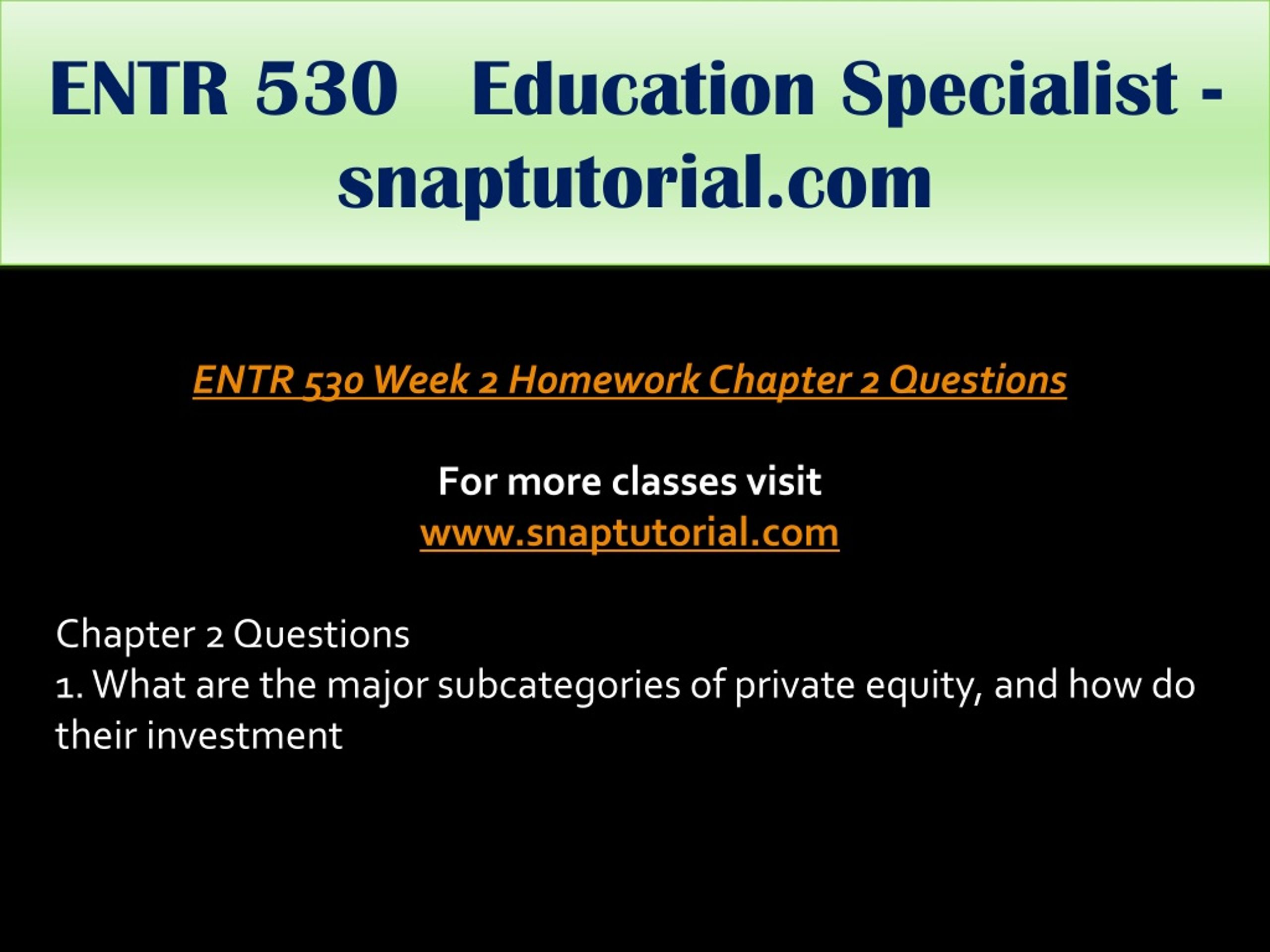 ENTR 530 Education Specialist - snaptutorial.com

ENTR 530 Week 2 Homework Chapter 2 Questions

For more classes visit
www.snaptutorial.com

Chapter 2 Questions
1. What are the major subcategories of private equity, and how do their investment